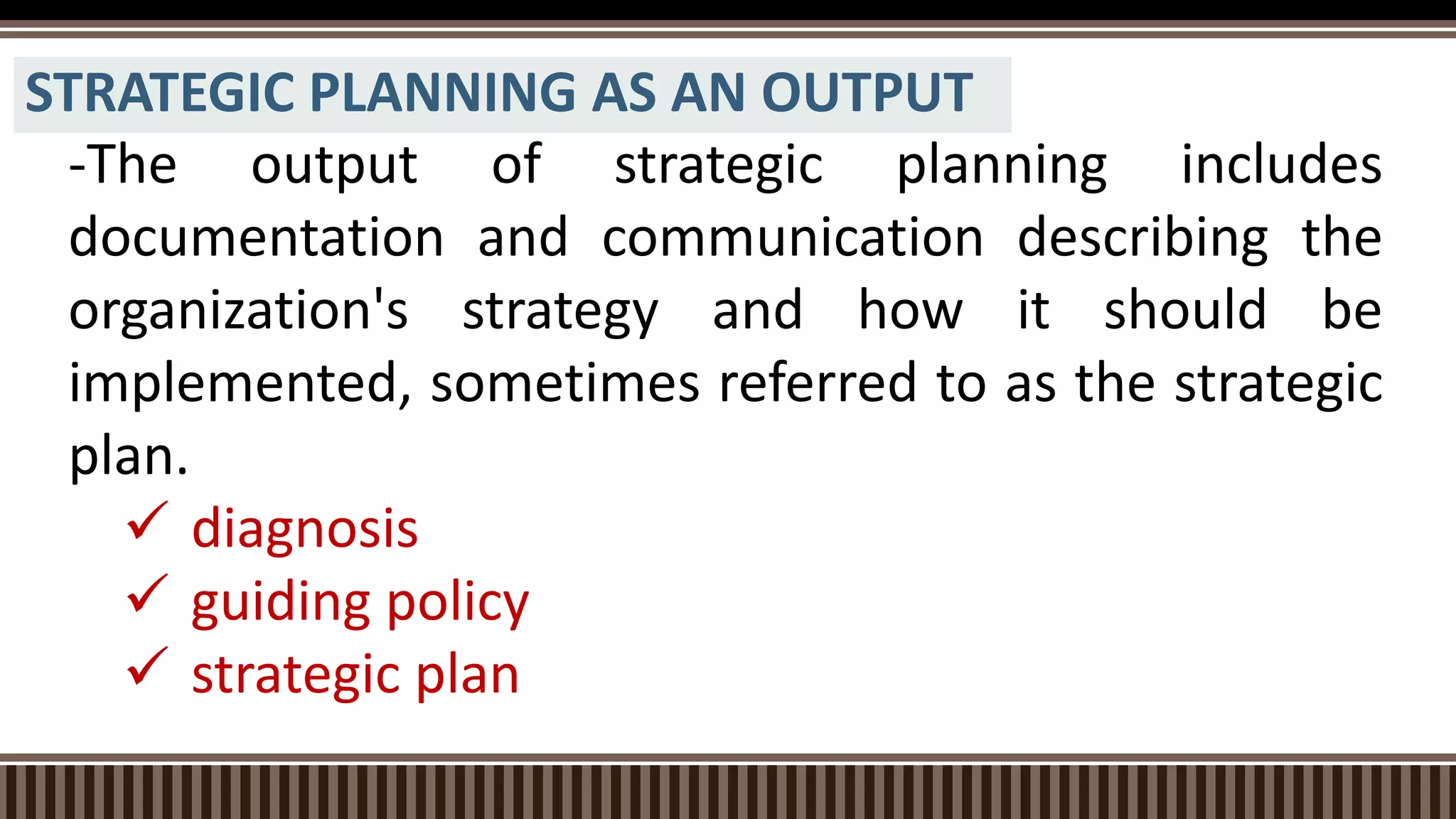 STRATEGIC PLANNING AS AN OUTPUT

-The output of strategic planning includes documentation and communication describing the organization's strategy and how it should be implemented, sometimes referred to as the strategic plan.

✓ diagnosis
✓ guiding policy
✓ strategic plan